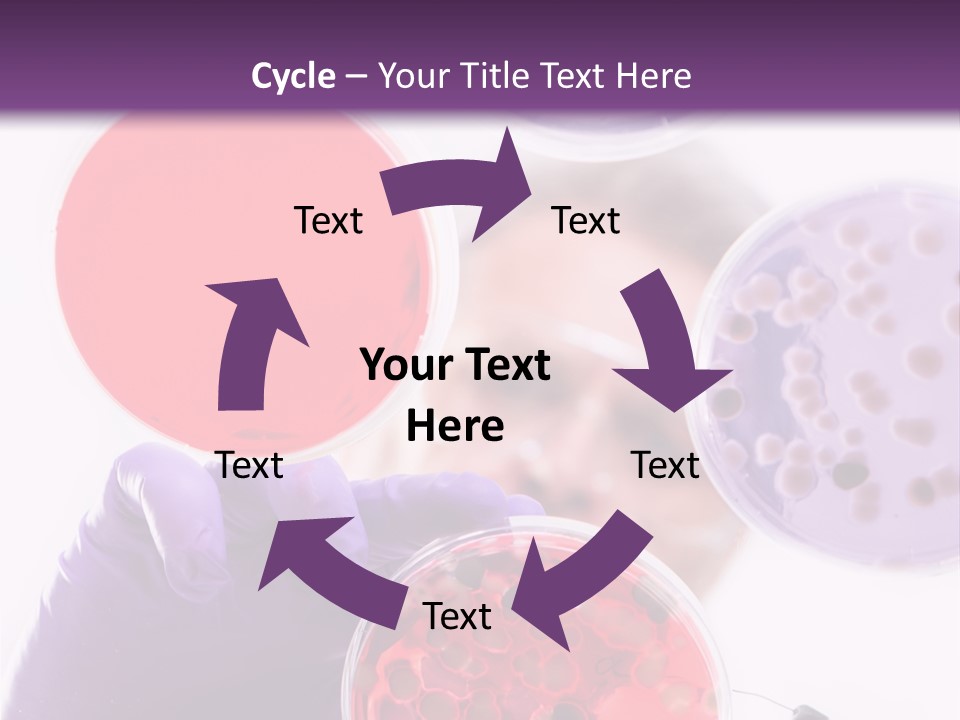 Cycle – Your Title Text Here

Text

Text

Your Text Here

Text

Text

Text